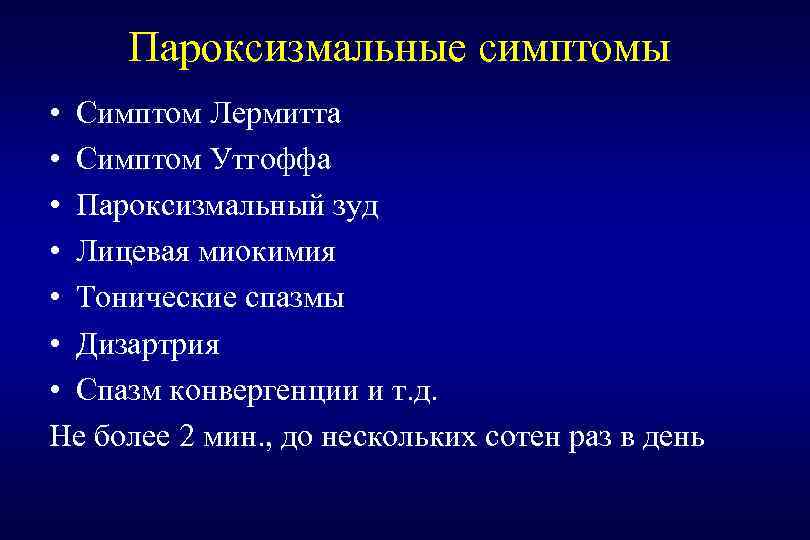 Пароксизмальные симптомы

• Симптом Лермитта
• Симптом Утгоффа
• Пароксизмальный зуд
• Лицевая миокимия
• Тонические спазмы
• Дизартрия
• Спазм конвергенции и т.д.

Не более 2 мин., до нескольких сотен раз в день